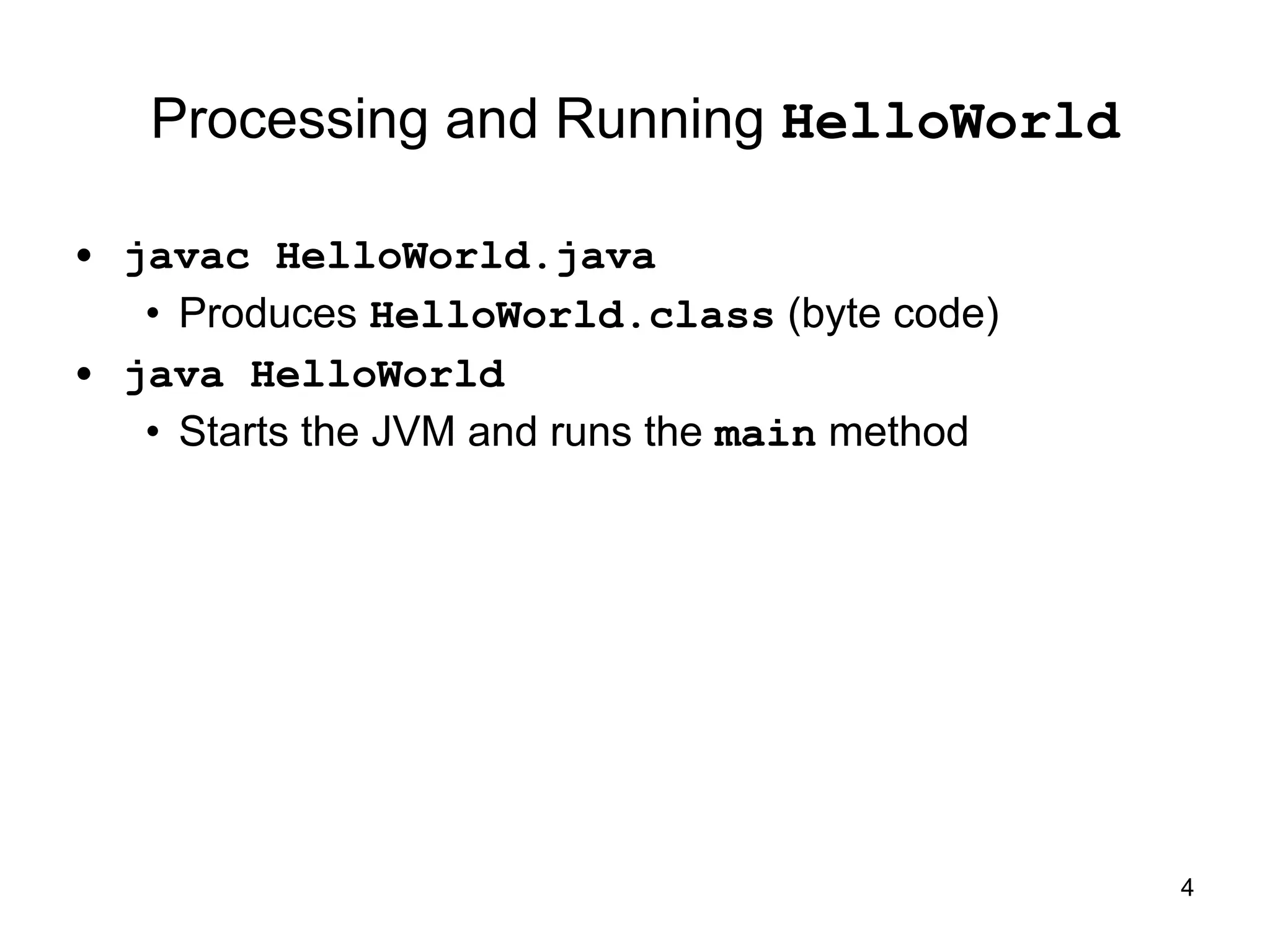 Processing and Running HelloWorld

• javac HelloWorld.java
  • Produces HelloWorld.class (byte code)
• java HelloWorld
  • Starts the JVM and runs the main method

4